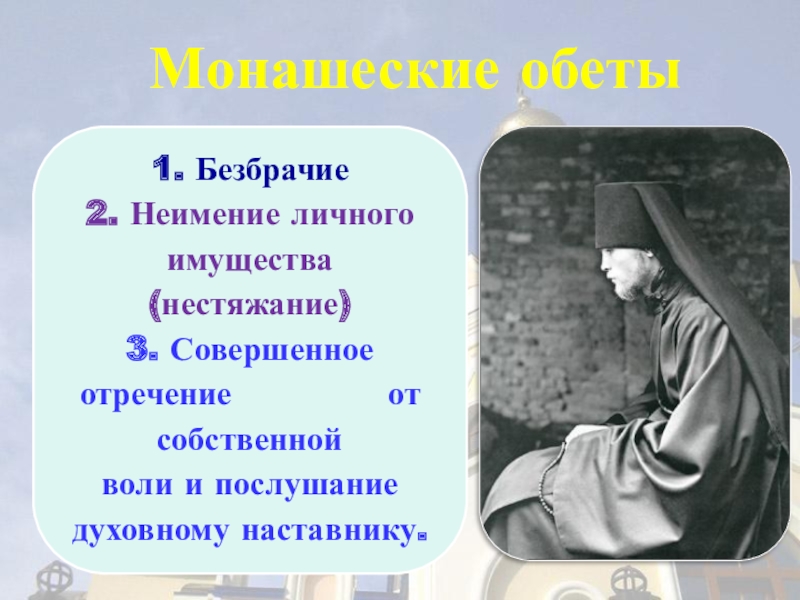 Монашеские обеты

1. Безбрачие
2. Неимение личного имущества (нестяжание)
3. Совершенное отречение от собственной воли и послушание духовному наставнику.